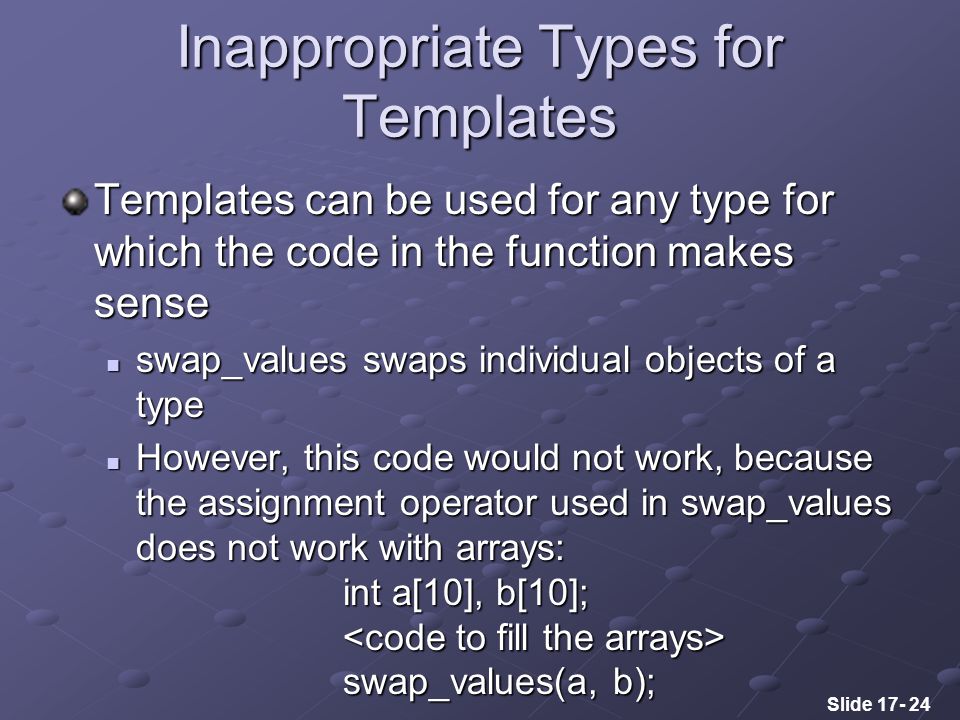 Inappropriate Types for Templates

Templates can be used for any type for which the code in the function makes sense

swap_values swaps individual objects of a type

However, this code would not work, because the assignment operator used in swap_values does not work with arrays:

int a[10], b[10];
<code to fill the arrays>
swap_values(a, b);

Slide 17- 24